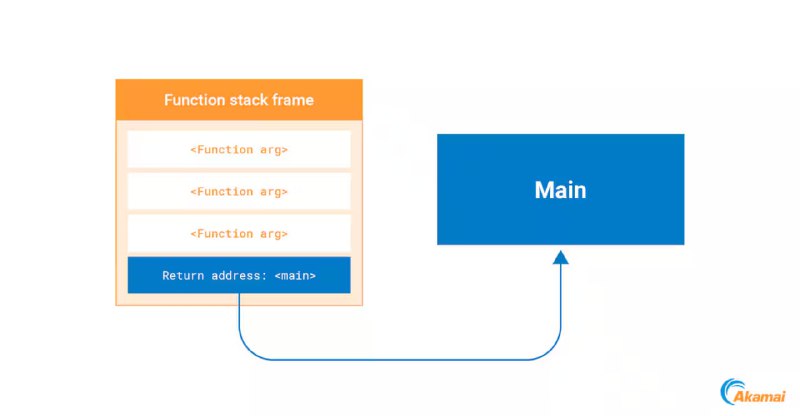 Function stack frame

<Function arg>

<Function arg>

<Function arg>

Return address: <main>

Main

Akamai